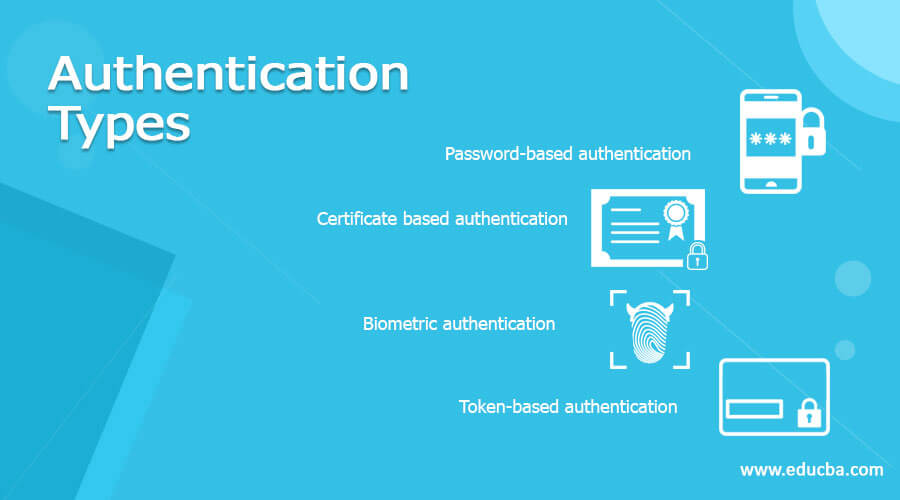 Authentication Types

Password-based authentication

***

Certificate based authentication

Biometric authentication

Token-based authentication

www.educba.com